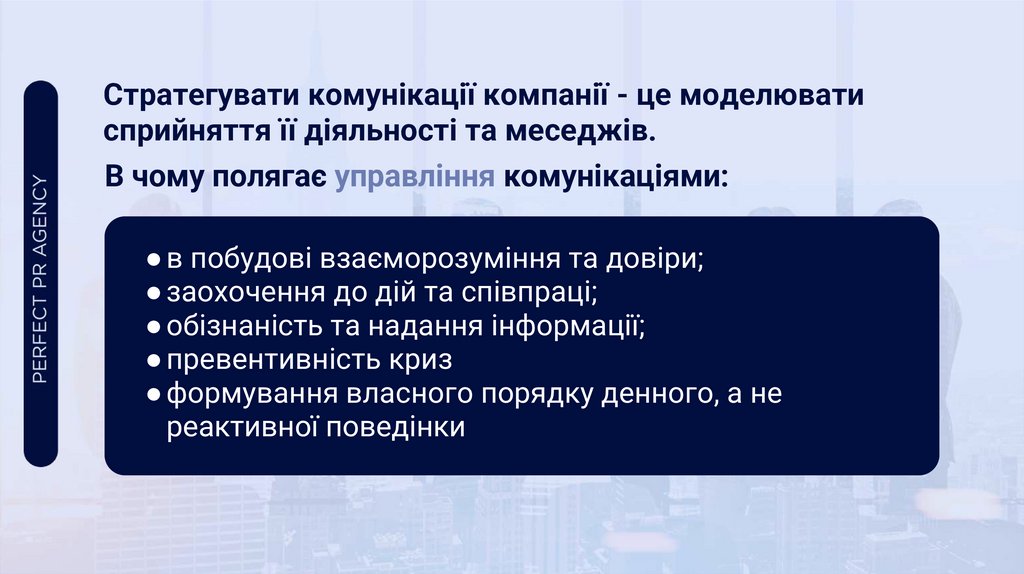 PERFECT PR AGENCY

Стратегувати комунікації компанії - це моделювати сприйняття її діяльності та меседжів.

В чому полягає управління комунікаціями:

● в побудові взаєморозуміння та довіри;
● заохочення до дій та співпраці;
● обізнаність та надання інформації;
● превентивність криз
● формування власного порядку денного, а не реактивної поведінки